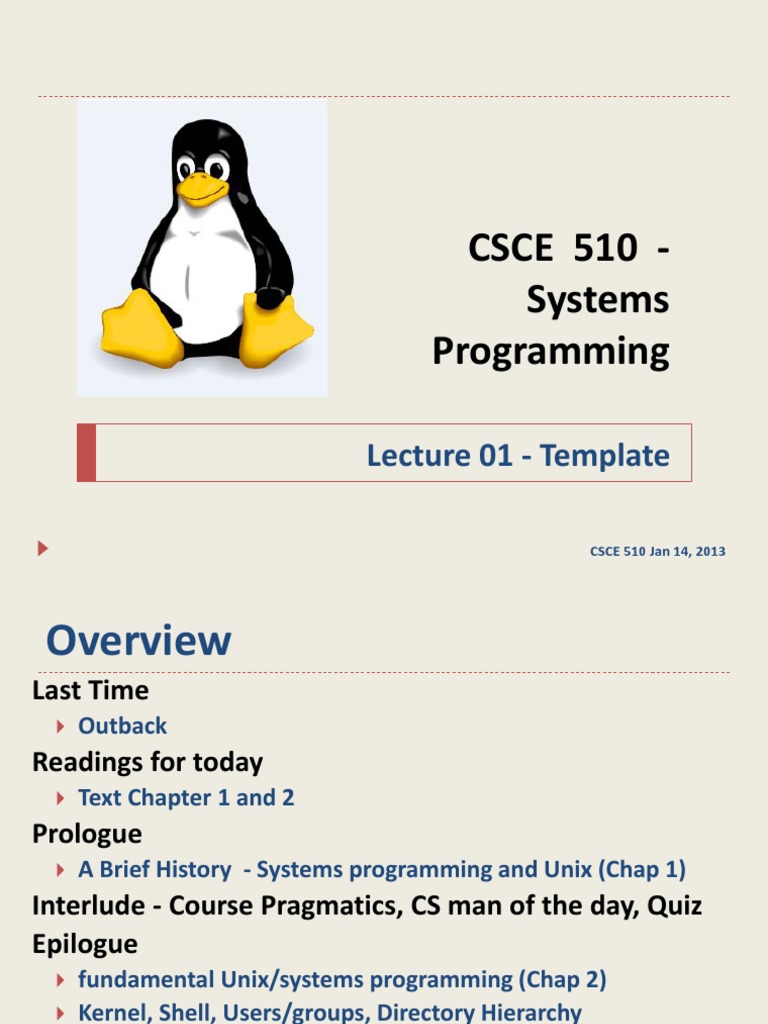 CSCE 510 - Systems Programming

Lecture 01 - Template

CSCE 510 Jan 14, 2013

Overview

Last Time

Outback

Readings for today

Text Chapter 1 and 2

Prologue

A Brief History - Systems programming and Unix (Chap 1)

Interlude - Course Pragmatics, CS man of the day, Quiz

Epilogue

fundamental Unix/systems programming (Chap 2)

Kernel, Shell, Users/groups, Directory Hierarchy